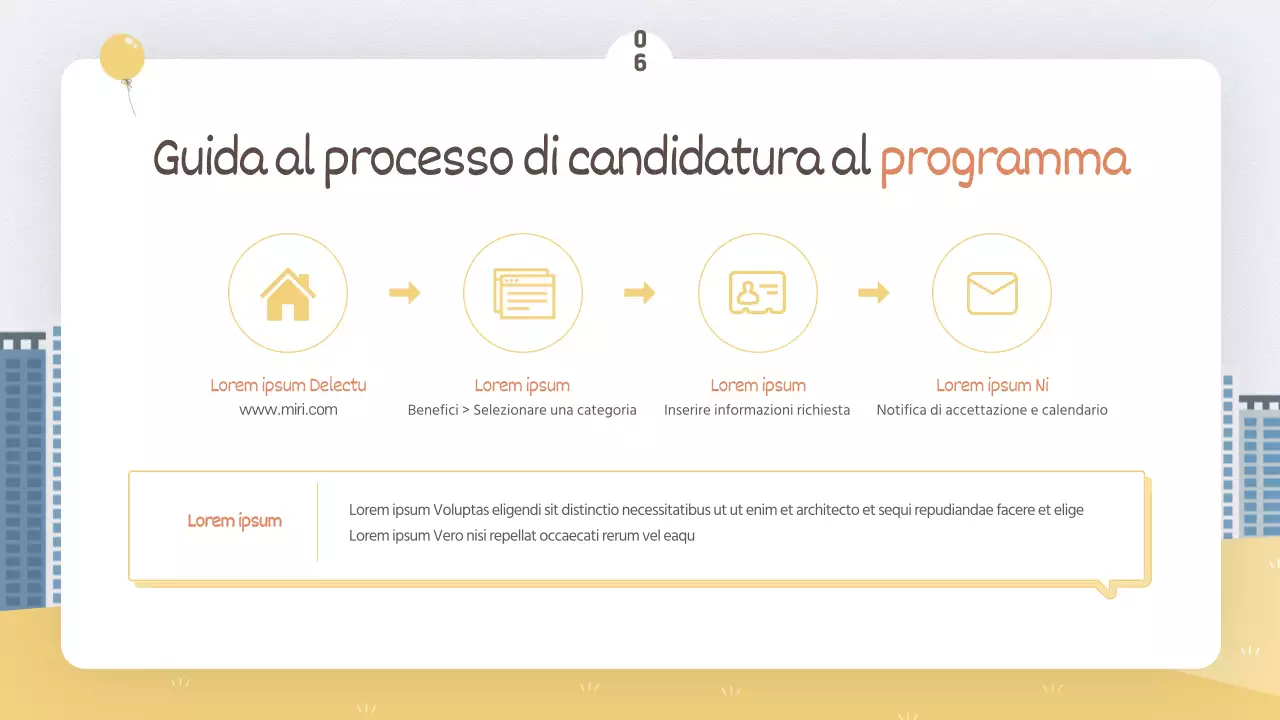 06

Guida al processo di candidatura al programma

Lorem ipsum Delectu
www.miri.com

Lorem ipsum
Benefici > Selezionare una categoria

Lorem ipsum
Inserire informazioni richiesta

Lorem ipsum Ni
Notifica di accettazione e calendario

Lorem ipsum

Lorem ipsum Voluptas eligendi sit distinctio necessitatibus ut ut enim et architecto et sequi repudiandae facere et elige Lorem ipsum Vero nisi repellat occaecati rerum vel eaqu